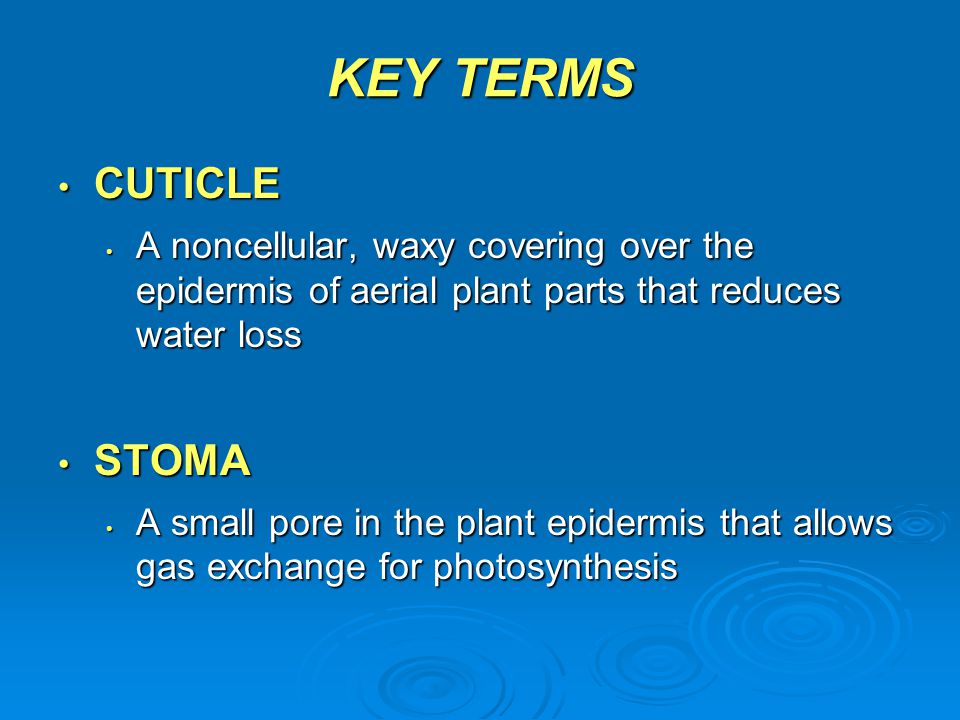 KEY TERMS

• CUTICLE
  • A noncellular, waxy covering over the epidermis of aerial plant parts that reduces water loss

• STOMA
  • A small pore in the plant epidermis that allows gas exchange for photosynthesis